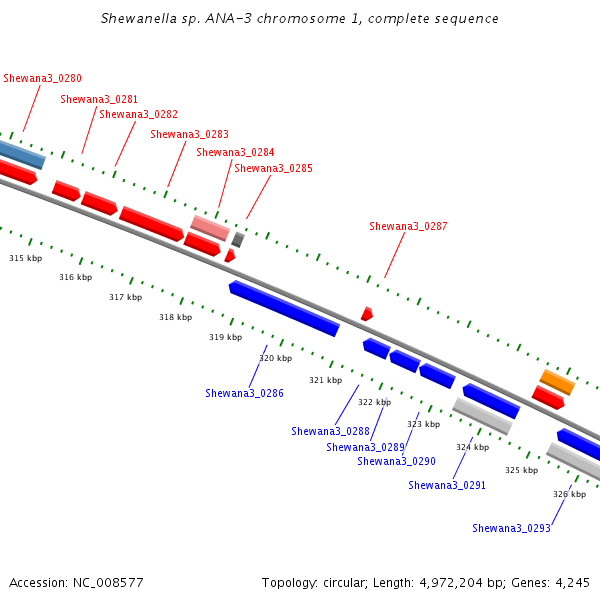 Shewanella sp. ANA-3 chromosome 1, complete sequence

Shewana3_0280
Shewana3_0281
Shewana3_0282
Shewana3_0283
Shewana3_0284
Shewana3_0285
Shewana3_0287

315 kbp
316 kbp
317 kbp
318 kbp
319 kbp
320 kbp
321 kbp
322 kbp
323 kbp
324 kbp
325 kbp
326 kbp

Shewana3_0286
Shewana3_0288
Shewana3_0289
Shewana3_0290
Shewana3_0291
Shewana3_0293

Accession: NC_008577

Topology: circular; Length: 4,972,204 bp; Genes: 4,245